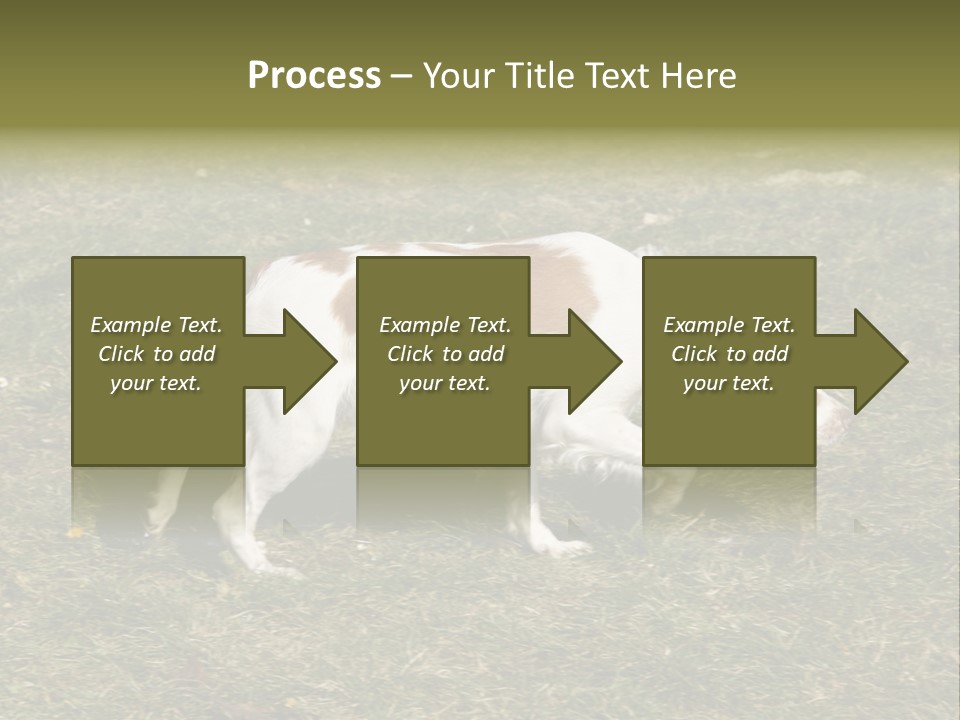 Process – Your Title Text Here

Example Text. Click to add your text.

Example Text. Click to add your text.

Example Text. Click to add your text.